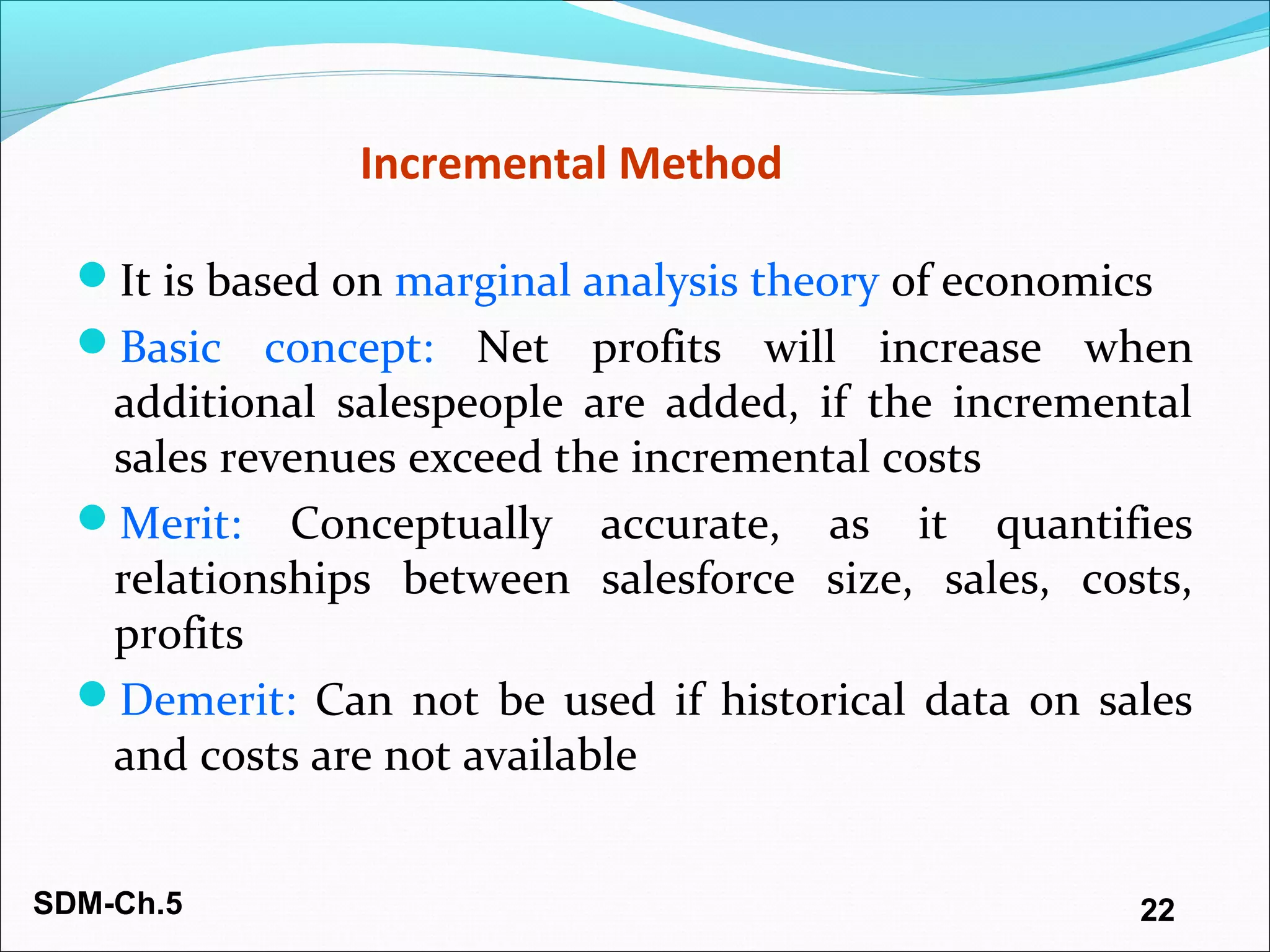 Incremental Method

- It is based on marginal analysis theory of economics
- Basic concept: Net profits will increase when additional salespeople are added, if the incremental sales revenues exceed the incremental costs
- Merit: Conceptually accurate, as it quantifies relationships between salesforce size, sales, costs, profits
- Demerit: Can not be used if historical data on sales and costs are not available

SDM-Ch.5

22